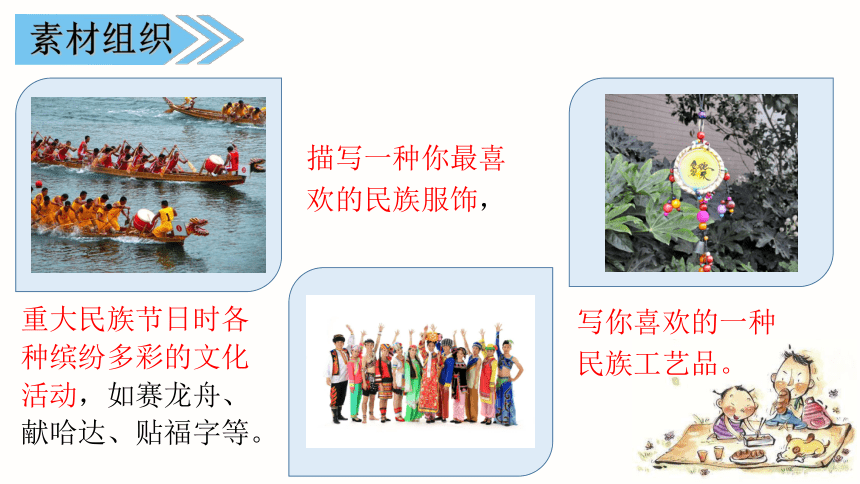 素材组织

重大民族节日时各种缤纷多彩的文化活动，如赛龙舟、献哈达、贴福字等。

描写一种你最喜欢的民族服饰，

写你喜欢的一种民族工艺品。